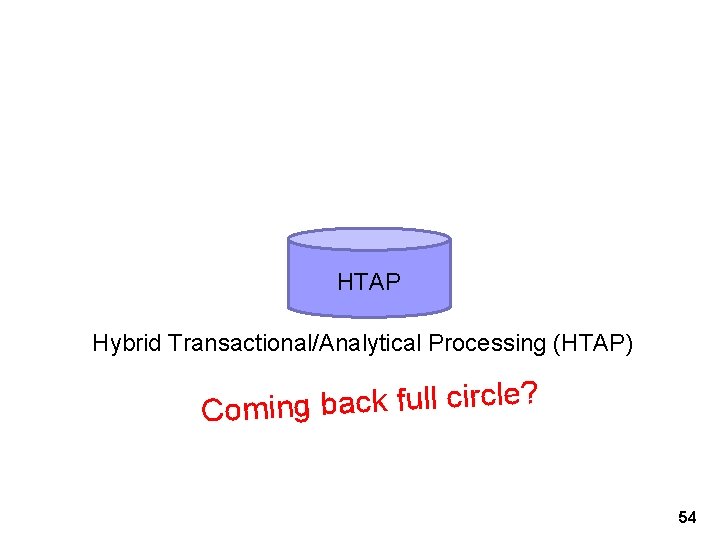 HTAP

Hybrid Transactional/Analytical Processing (HTAP)

Coming back full circle?

54